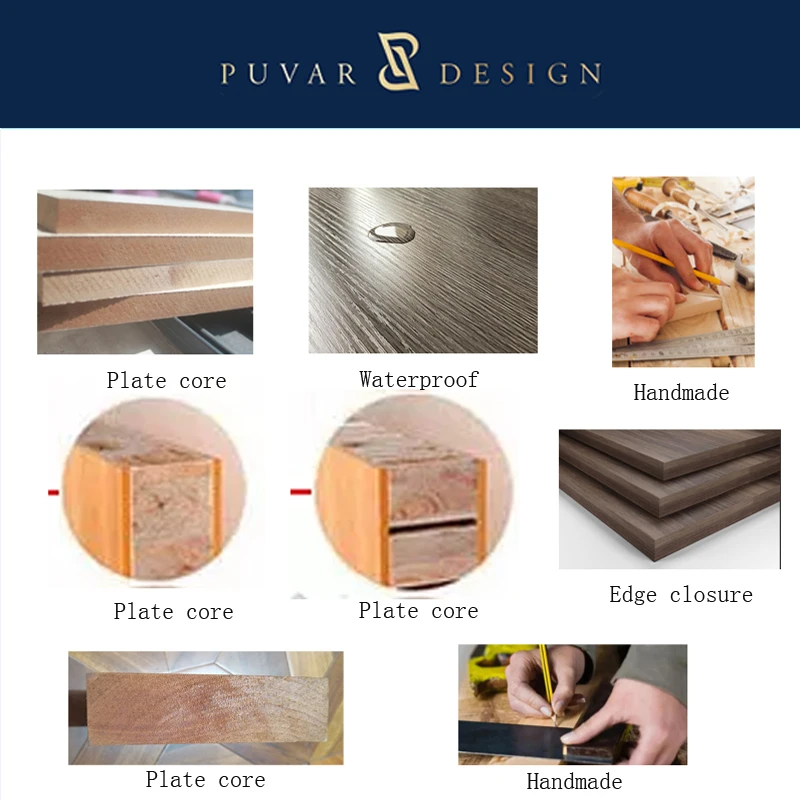 PUVAR DESIGN

Plate core

Waterproof

Handmade

Plate core

Plate core

Edge closure

Plate core

Handmade